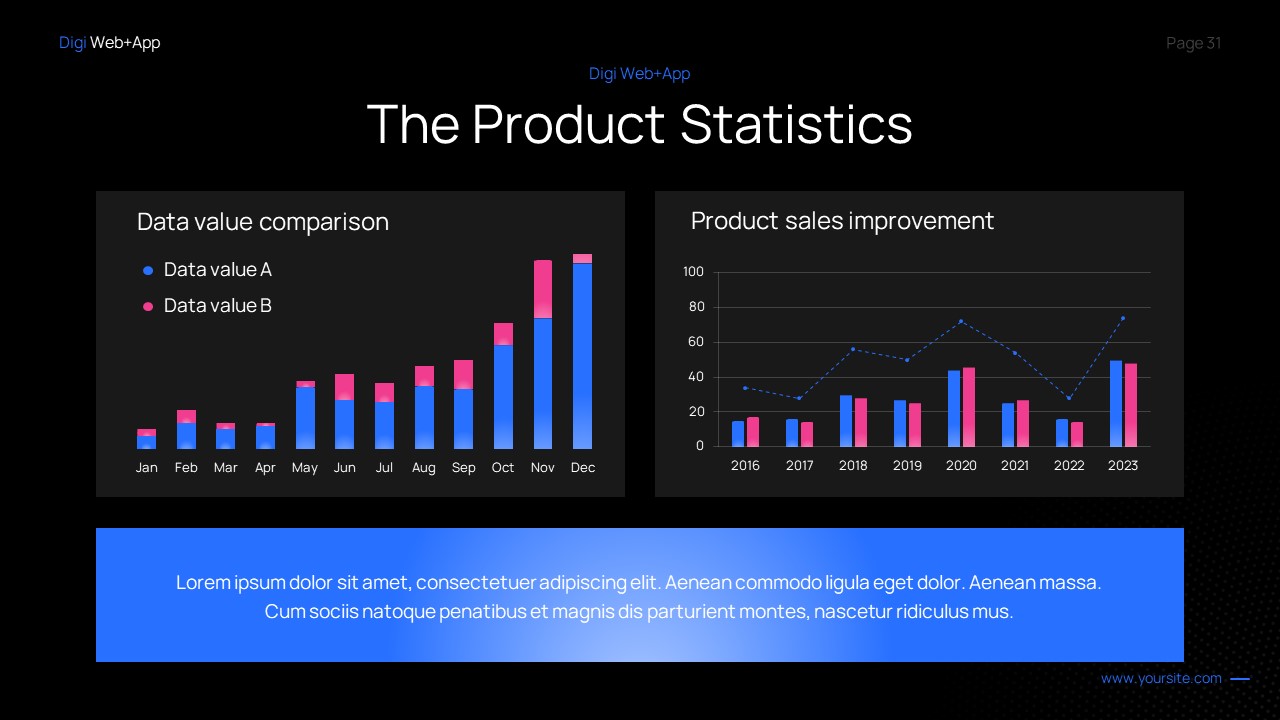 Digi Web+App

Page 31

Digi Web+App

The Product Statistics

Data value comparison

Data value A

Data value B

Jan Feb Mar Apr May Jun Jul Aug Sep Oct Nov Dec

Product sales improvement

100
80
60
40
20
0

2016 2017 2018 2019 2020 2021 2022 2023

Lorem ipsum dolor sit amet, consectetuer adipiscing elit. Aenean commodo ligula eget dolor. Aenean massa. Cum sociis natoque penatibus et magnis dis parturient montes, nascetur ridiculus mus.

www.yoursite.com